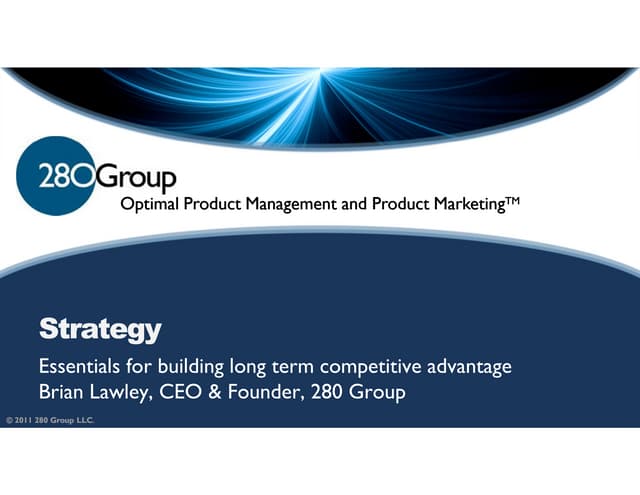 280Group
Optimal Product Management and Product Marketing™

Strategy

Essentials for building long term competitive advantage
Brian Lawley, CEO & Founder, 280 Group

© 2011 280 Group LLC.